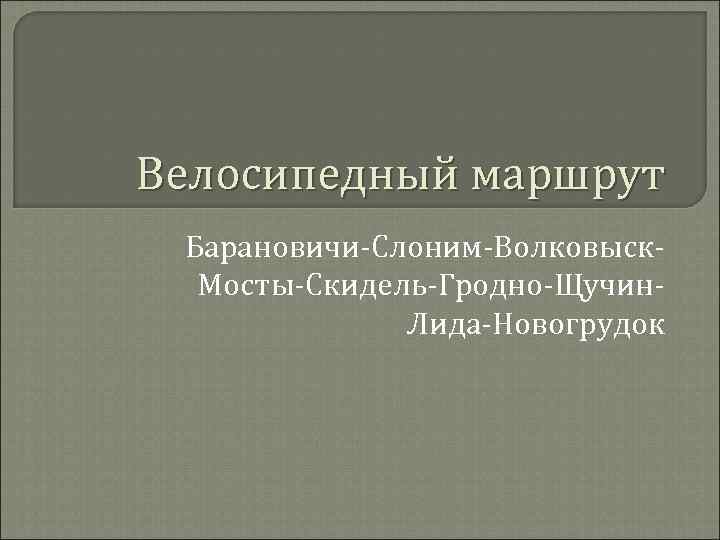 Велосипедный маршрут

Барановичи-Слоним-Волковыск-Мосты-Скидель-Гродно-Щучин-Лида-Новогрудок